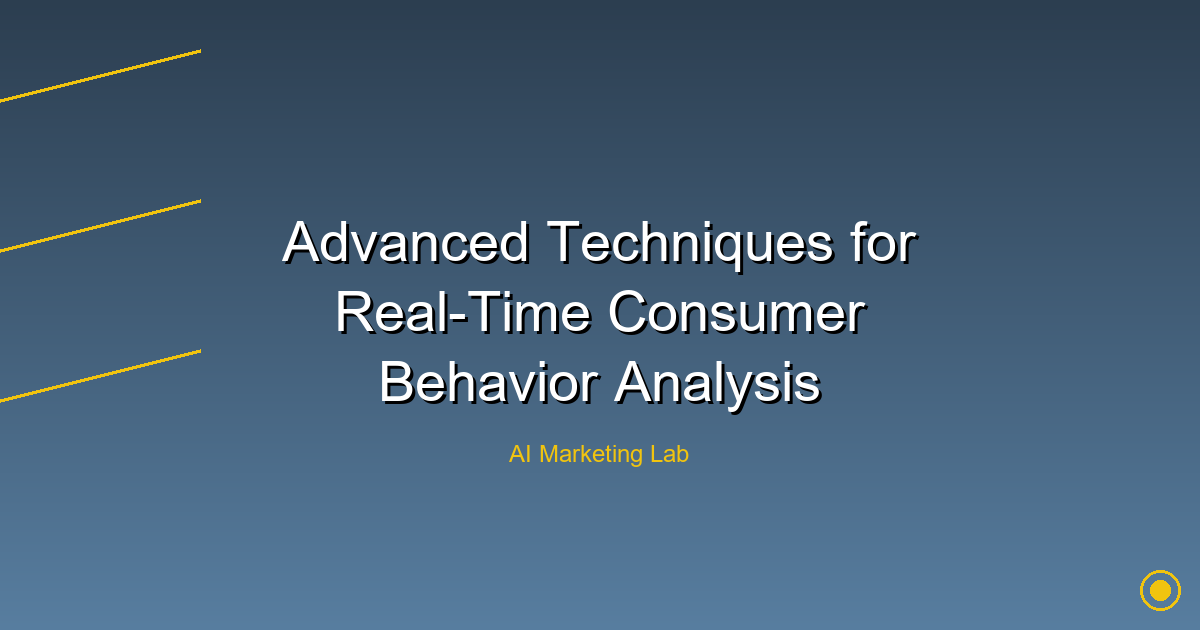 Advanced Techniques for Real-Time Consumer Behavior Analysis

AI Marketing Lab